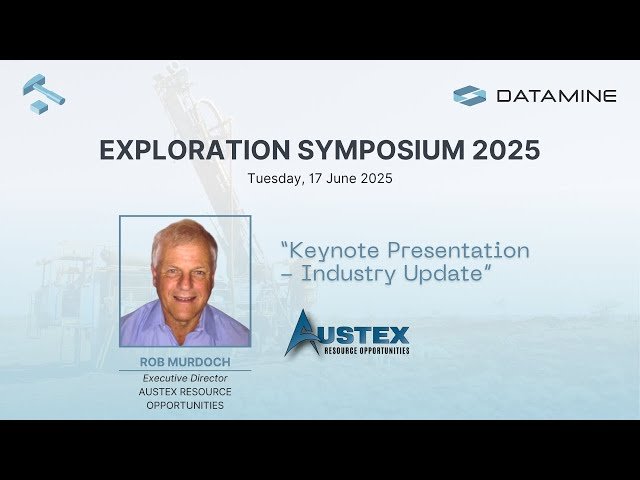 DATAMINE

EXPLORATION SYMPOSIUM 2025

Tuesday, 17 June 2025

"Keynote Presentation – Industry Update"

AUSTEX
RESOURCE OPPORTUNITIES

ROB MURDOCH
Executive Director
AUSTEX RESOURCE OPPORTUNITIES